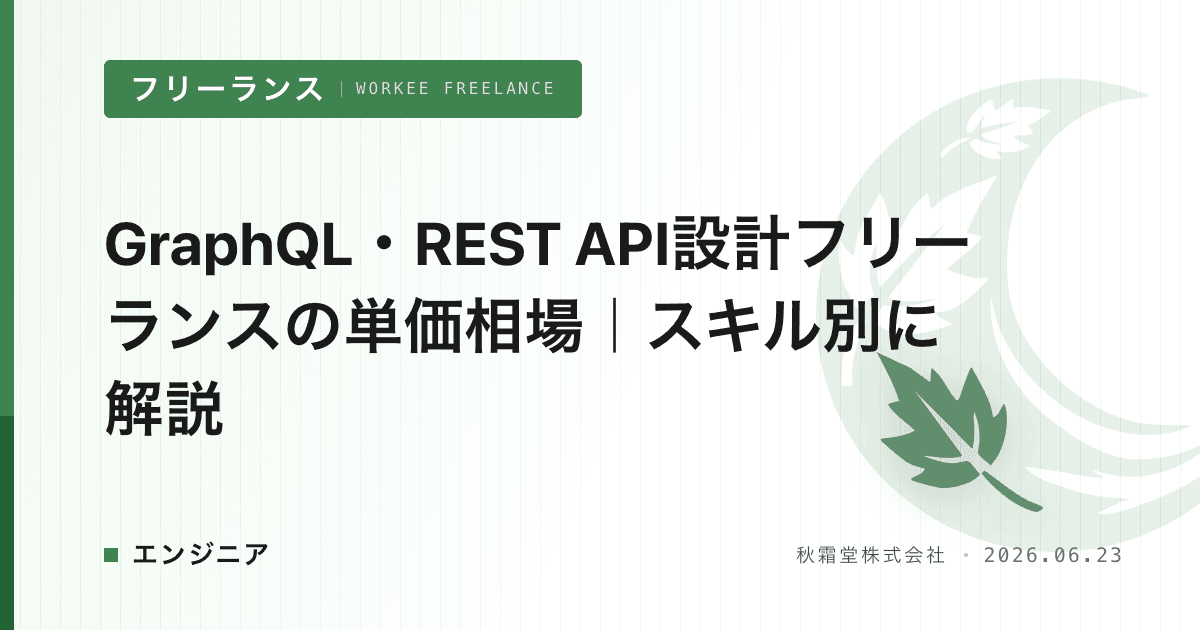 フリーランス | WORKEE FREELANCE

GraphQL・REST API設計フリーランスの単価相場｜スキル別に解説

エンジニア

秋霜堂株式会社 • 2026.06.23